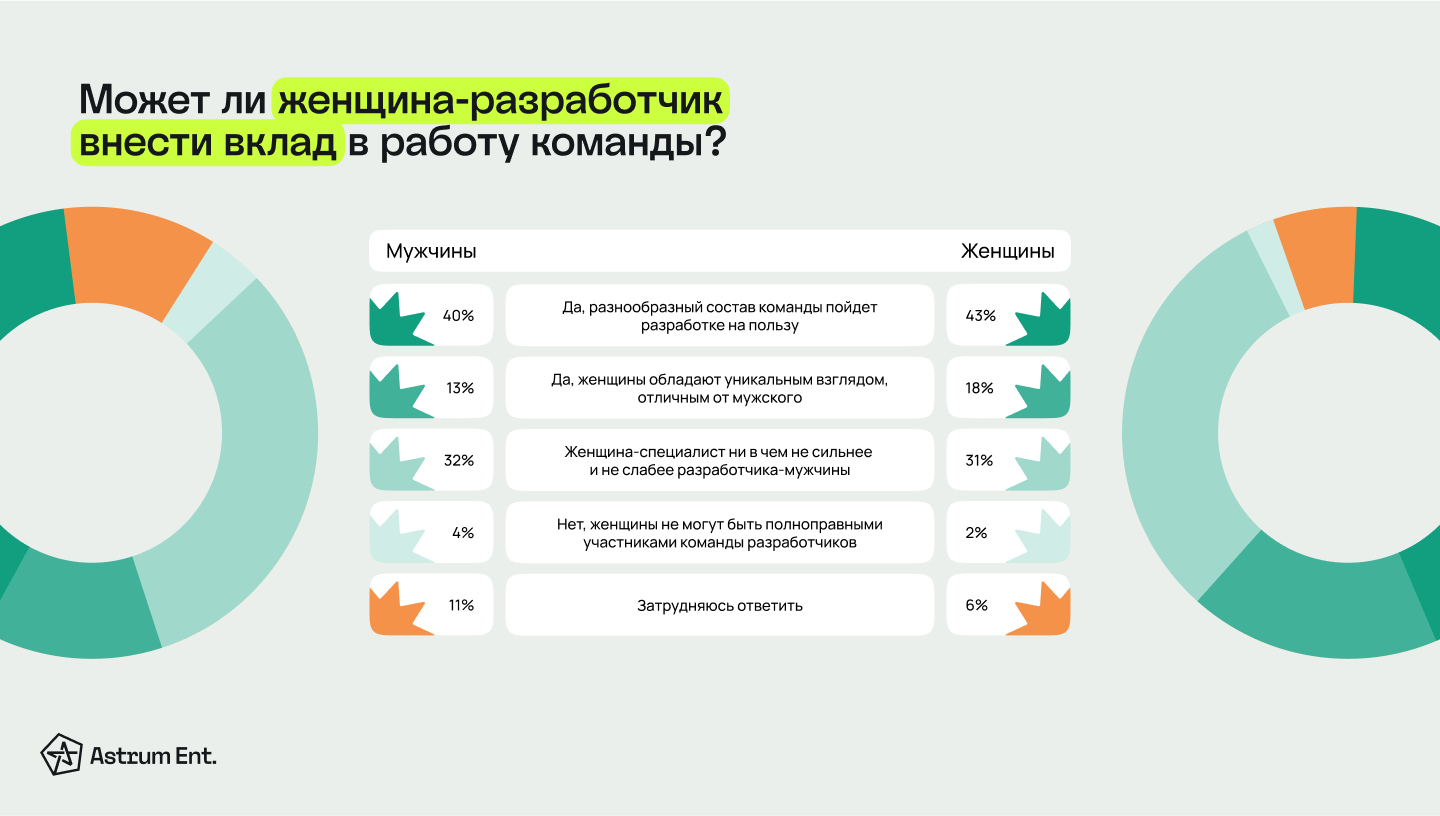 Может ли женщина-разработчик внести вклад в работу команды?

| Мужчины | | Женщины |
|---|---|---|
| 40% | Да, разнообразный состав команды пойдет разработке на пользу | 43% |
| 13% | Да, женщины обладают уникальным взглядом, отличным от мужского | 18% |
| 32% | Женщина-специалист ни в чем не сильнее и не слабее разработчика-мужчины | 31% |
| 4% | Нет, женщины не могут быть полноправными участниками команды разработчиков | 2% |
| 11% | Затрудняюсь ответить | 6% |

Astrum Ent.